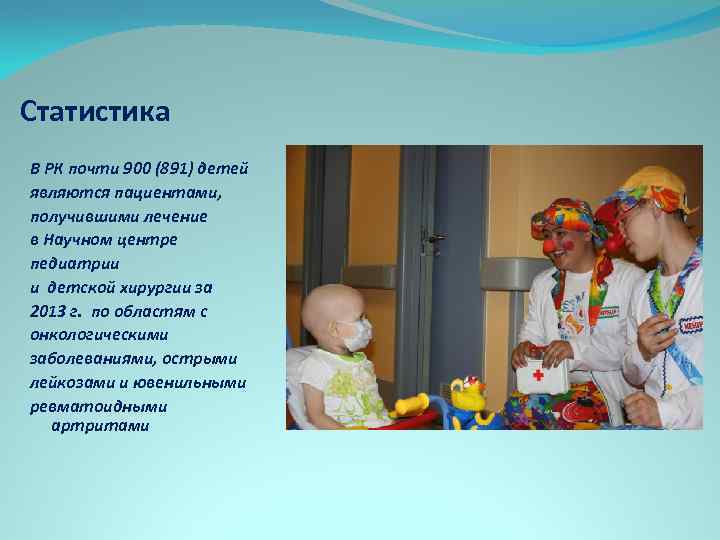 Статистика

В РК почти 900 (891) детей являются пациентами, получившими лечение в Научном центре педиатрии и детской хирургии за 2013 г. по областям с онкологическими заболеваниями, острыми лейкозами и ювенильными ревматоидными артритами